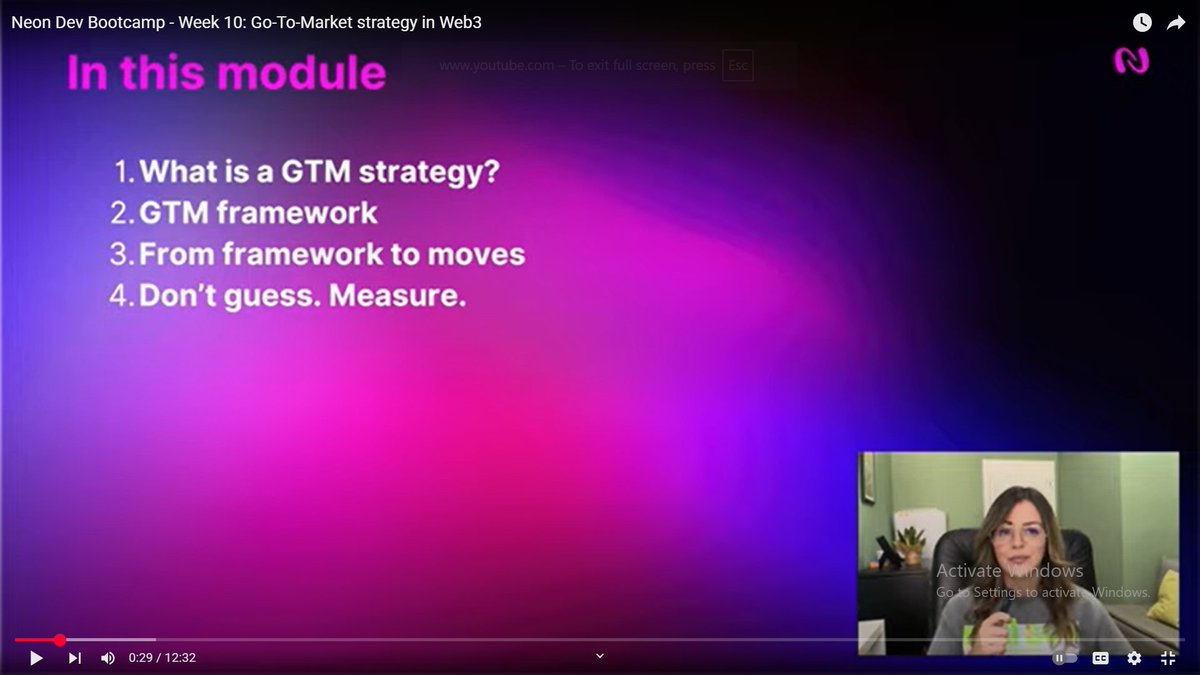 Neon Dev Bootcamp - Week 10: Go-To-Market strategy in Web3

In this module

www.youtube.com – To exit full screen, press Esc

1. What is a GTM strategy?
2. GTM framework
3. From framework to moves
4. Don't guess. Measure.

Activate Windows
Go to Settings to activate Windows.

0:29 / 12:32